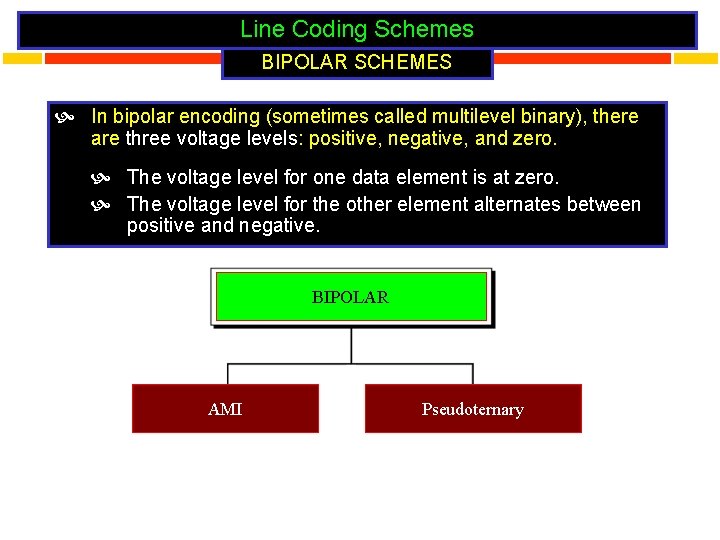 Line Coding Schemes

BIPOLAR SCHEMES

In bipolar encoding (sometimes called multilevel binary), there are three voltage levels: positive, negative, and zero.

The voltage level for one data element is at zero.

The voltage level for the other element alternates between positive and negative.

BIPOLAR

AMI

Pseudoternary